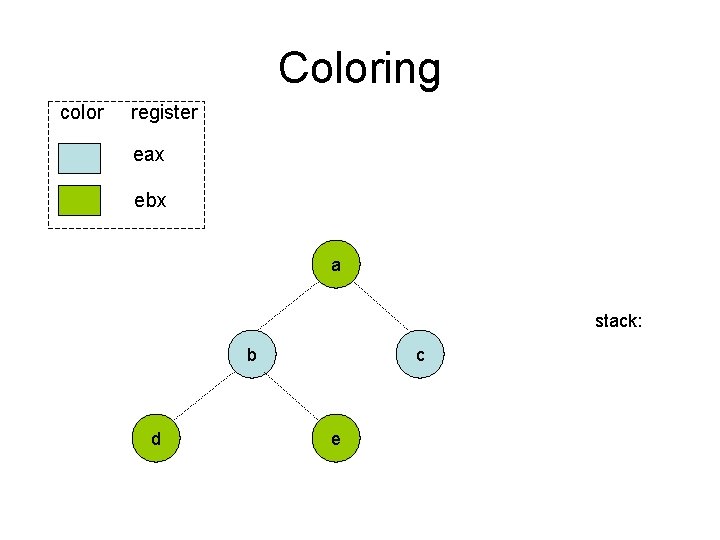 Coloring

color register

eax

ebx

a

b

c

d

e

stack: